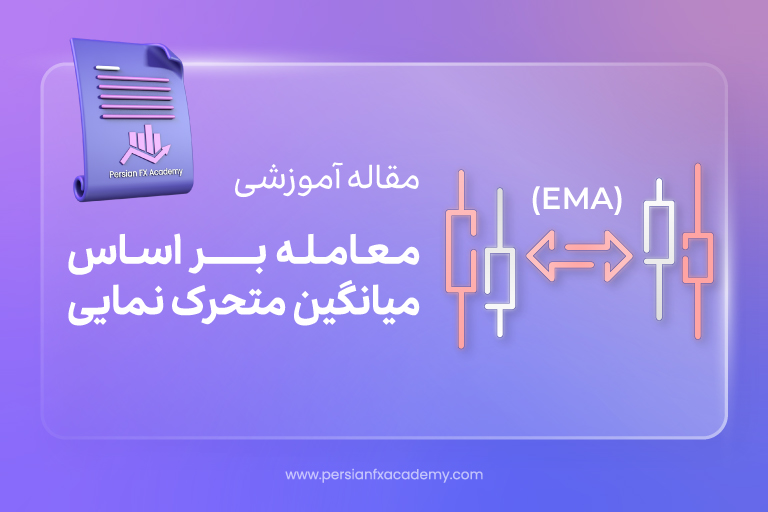 Persian FX Academy

مقاله آموزشی

معامله بر اساس میانگین متحرک نمایی

(EMA)

www.persianfxacademy.com